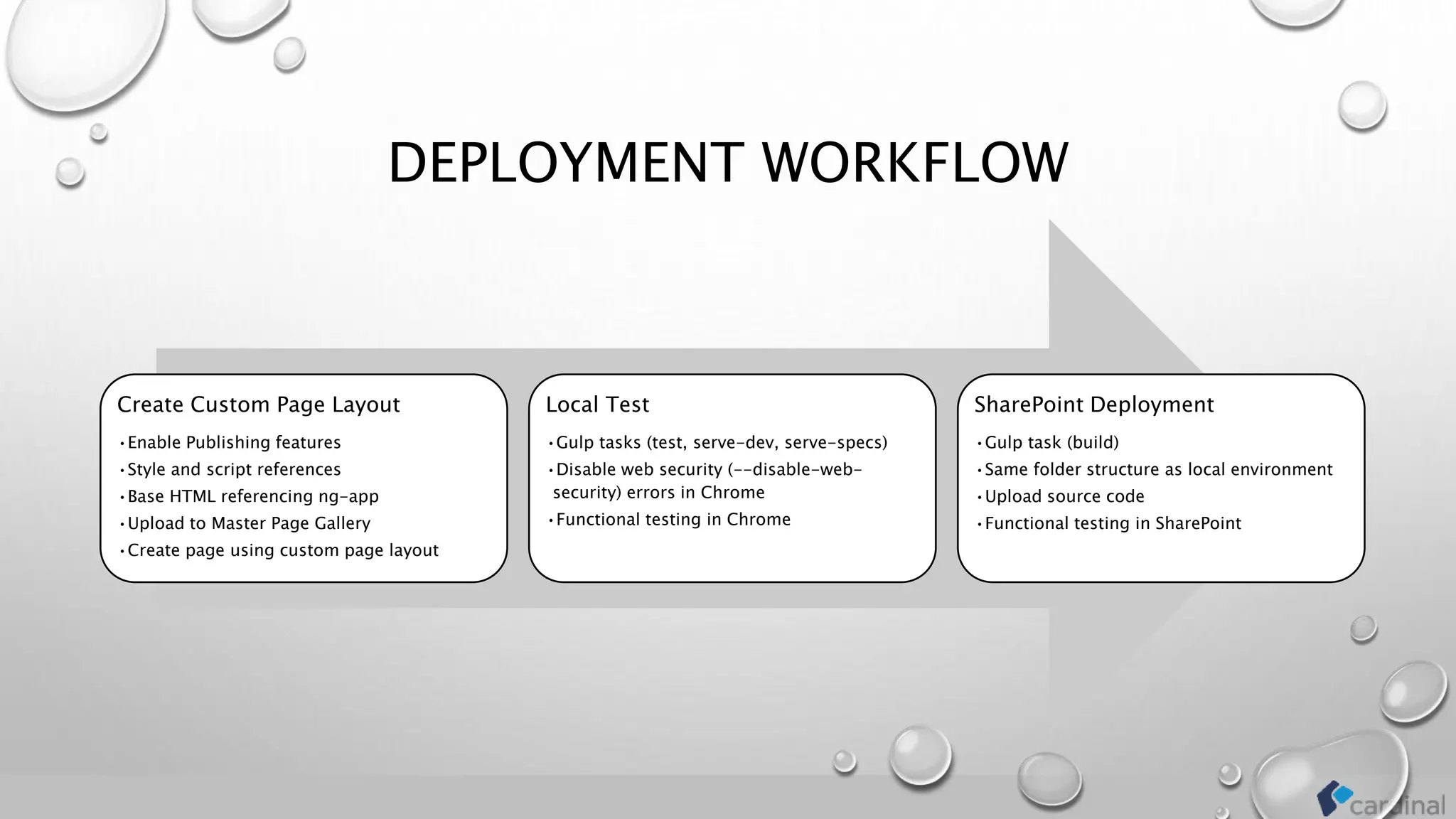 DEPLOYMENT WORKFLOW

Create Custom Page Layout

• Enable Publishing features
• Style and script references
• Base HTML referencing ng-app
• Upload to Master Page Gallery
• Create page using custom page layout

Local Test

• Gulp tasks (test, serve-dev, serve-specs)
• Disable web security (--disable-web-security) errors in Chrome
• Functional testing in Chrome

SharePoint Deployment

• Gulp task (build)
• Same folder structure as local environment
• Upload source code
• Functional testing in SharePoint

cardinal